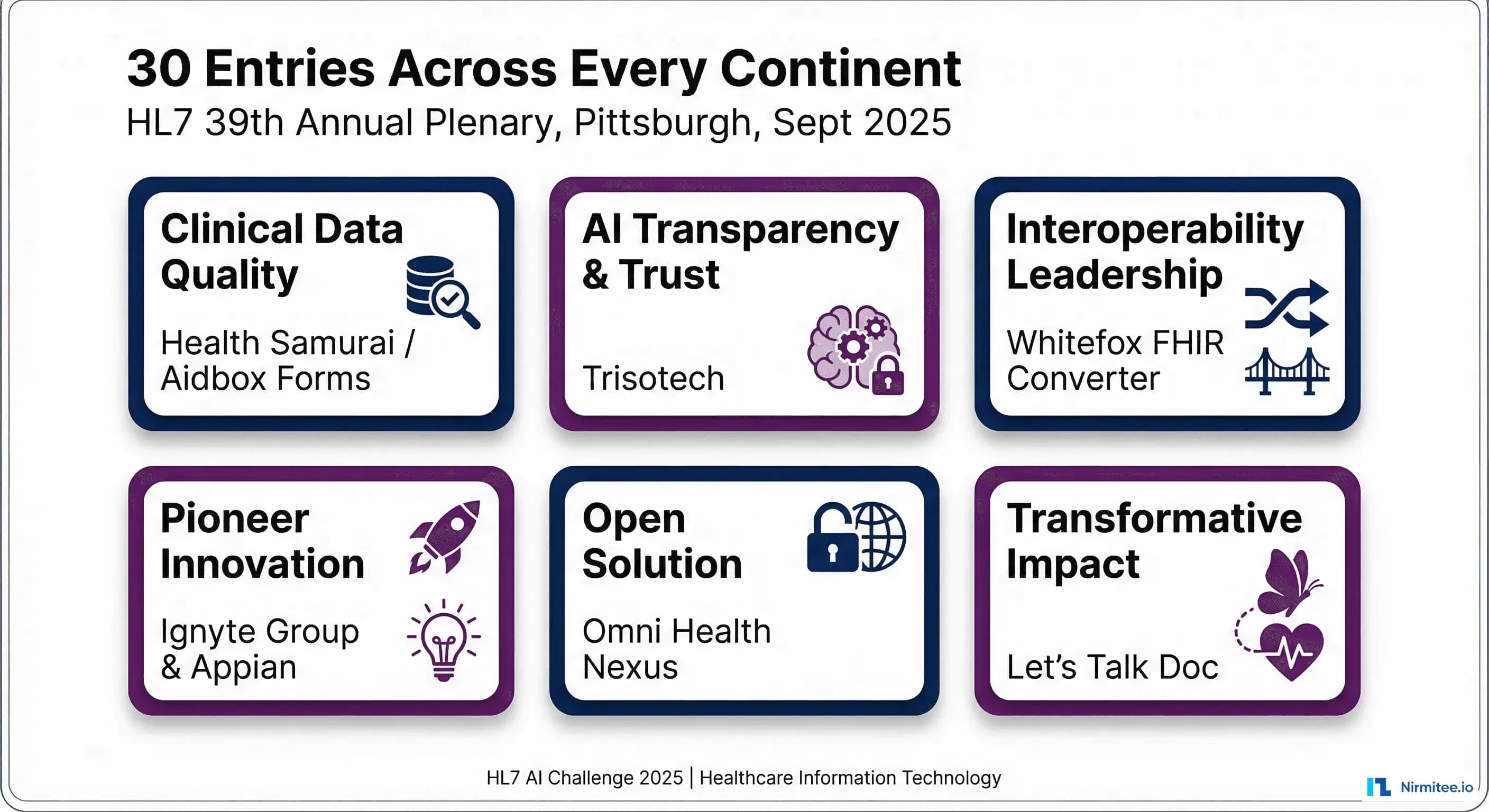 30 Entries Across Every Continent
HL7 39th Annual Plenary, Pittsburgh, Sept 2025

Clinical Data Quality
Health Samurai / Aidbox Forms

AI Transparency & Trust
Trisotech

Interoperability Leadership
Whitefox FHIR Converter

Pioneer Innovation
Ignyte Group & Appian

Open Solution
Omni Health Nexus

Transformative Impact
Let's Talk Doc

HL7 AI Challenge 2025 | Healthcare Information Technology

Nirmitee.io